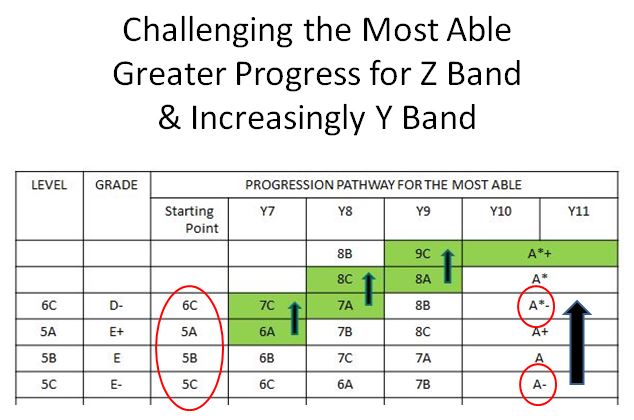 Challenging the Most Able
Greater Progress for Z Band
& Increasingly Y Band

| LEVEL | GRADE | PROGRESSION PATHWAY FOR THE MOST ABLE | | | | | |
|---|---|---|---|---|---|---|---|
| | | Starting Point | Y7 | Y8 | Y9 | Y10 | Y11 |
| | | | | 8B | 9C | A*+ | |
| | | | | 8C | 8A | A* | |
| 6C | D- | 6C | 7C | 7A | 8B | A*- | |
| 5A | E+ | 5A | 6A | 7B | 8C | A+ | |
| 5B | E | 5B | 6B | 7C | 7A | A | |
| 5C | E- | 5C | 6C | 6A | 7B | A- | |